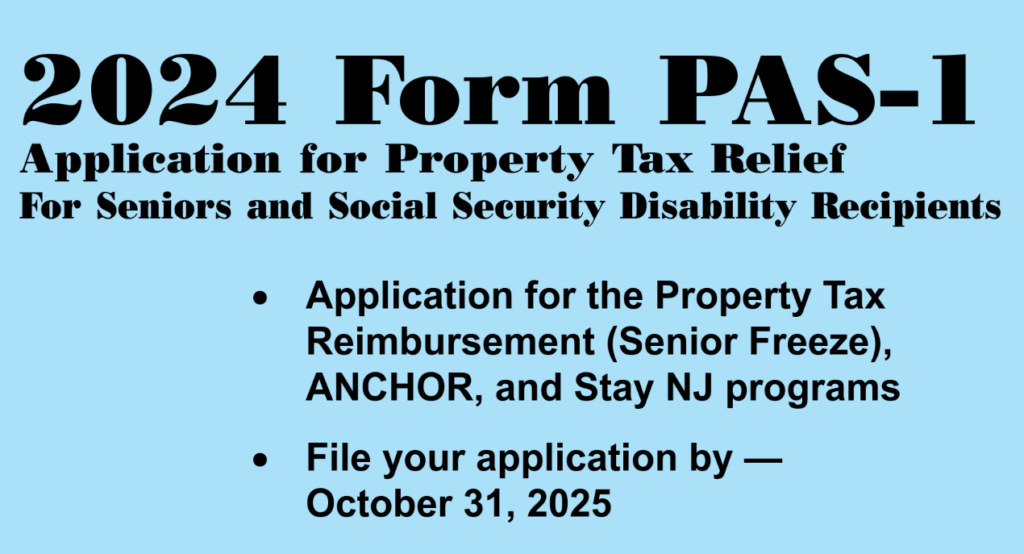 2024 Form PAS-1

Application for Property Tax Relief
For Seniors and Social Security Disability Recipients

• Application for the Property Tax Reimbursement (Senior Freeze), ANCHOR, and Stay NJ programs

• File your application by — October 31, 2025